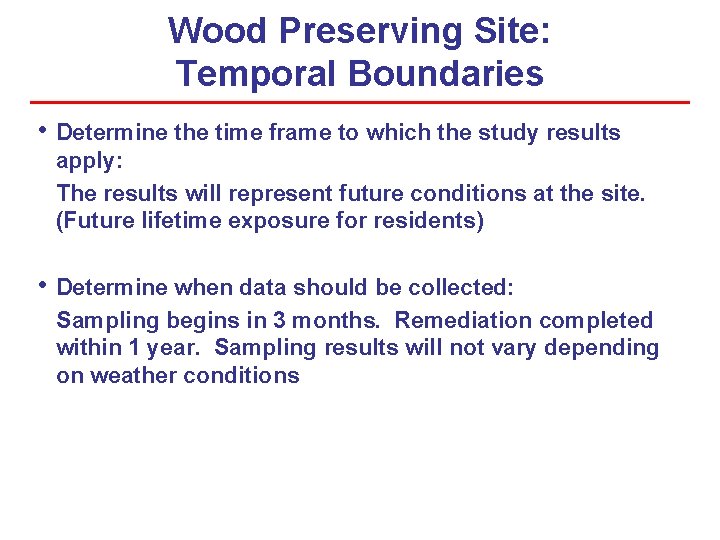 Wood Preserving Site: Temporal Boundaries

• Determine the time frame to which the study results apply:

The results will represent future conditions at the site. (Future lifetime exposure for residents)

• Determine when data should be collected:

Sampling begins in 3 months. Remediation completed within 1 year. Sampling results will not vary depending on weather conditions